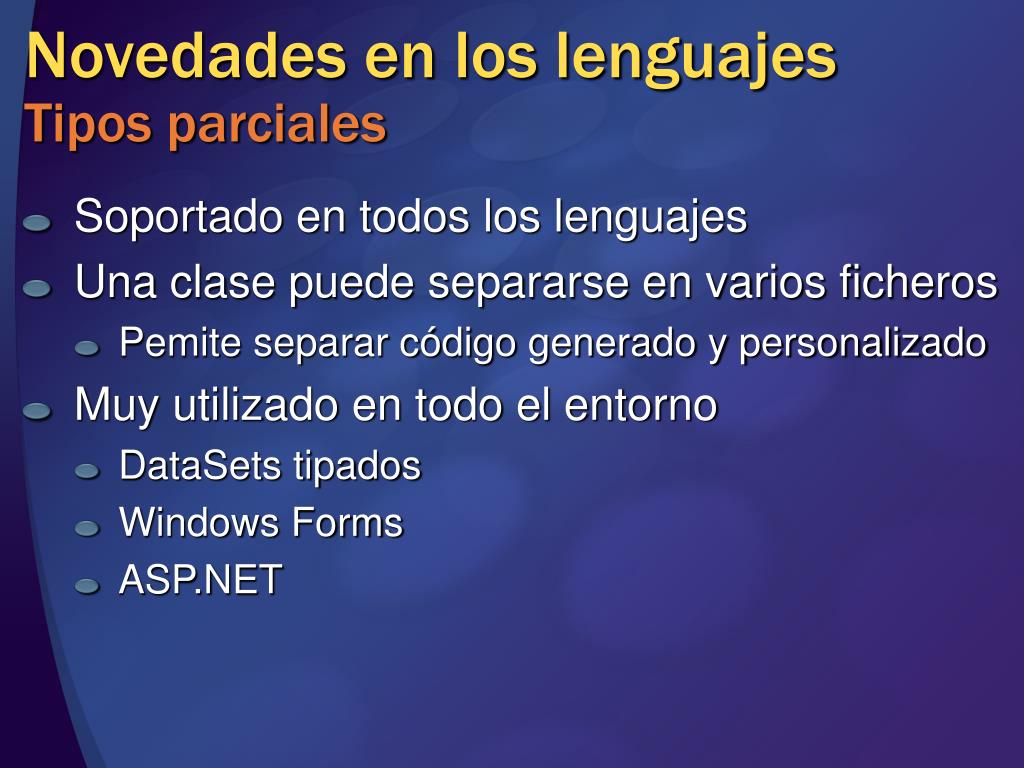 Novedades en los lenguajes
Tipos parciales

Soportado en todos los lenguajes
Una clase puede separarse en varios ficheros
Pemite separar código generado y personalizado
Muy utilizado en todo el entorno
DataSets tipados
Windows Forms
ASP.NET